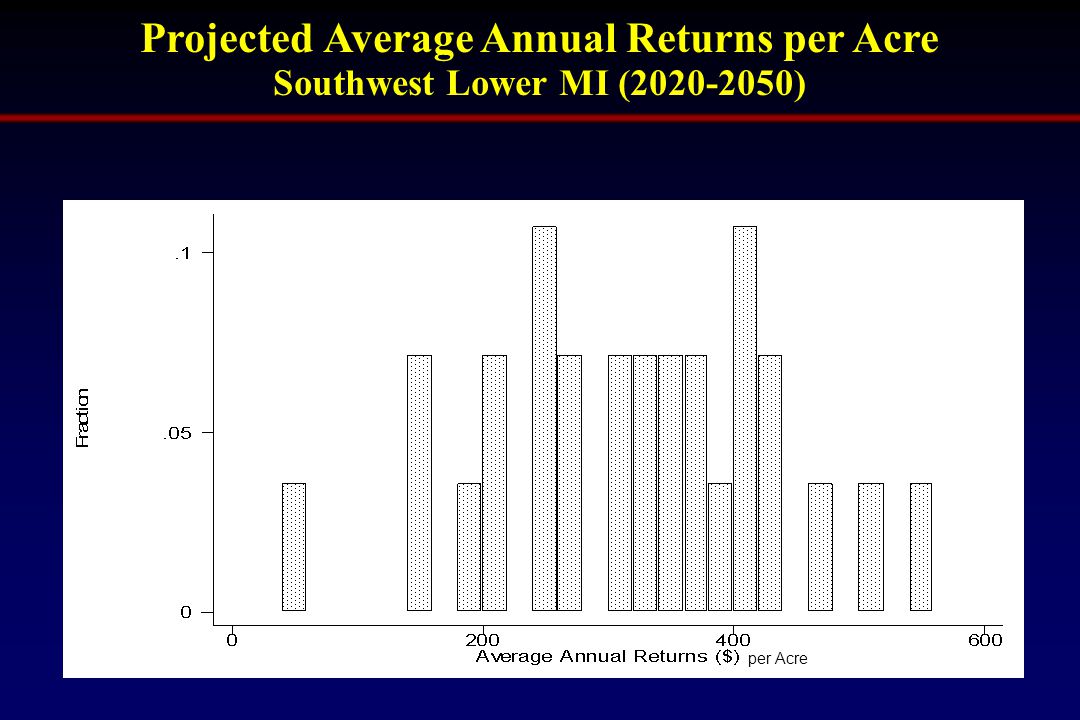 Projected Average Annual Returns per Acre
Southwest Lower MI (2020-2050)

Fraction

.1

.05

0

0 200 400 600

Average Annual Returns ($) per Acre